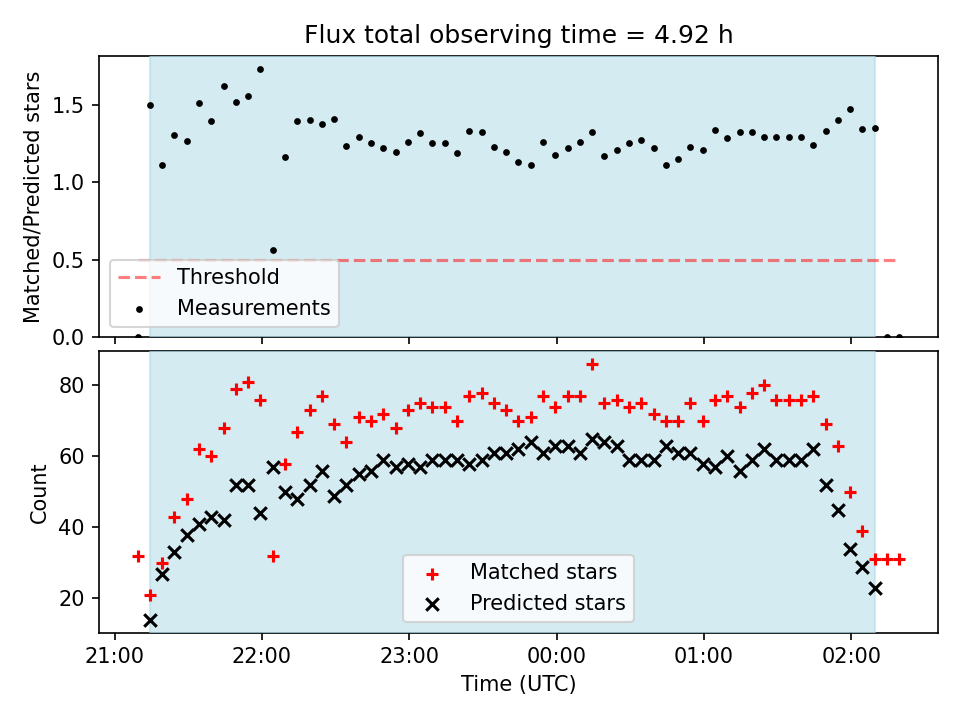 Flux total observing time = 4.92 h

Matched/Predicted stars

1.5
1.0
0.5
0.0

Threshold
Measurements

Count

80
60
40
20

Matched stars
Predicted stars

21:00 22:00 23:00 00:00 01:00 02:00

Time (UTC)